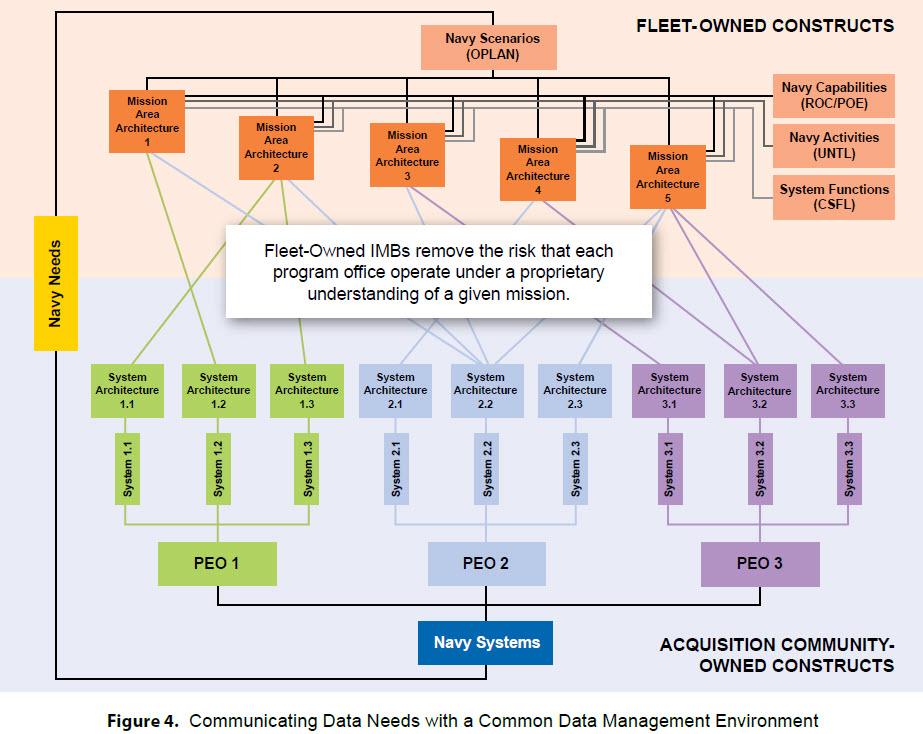 FLEET-OWNED CONSTRUCTS

Navy Scenarios (OPLAN)

Mission Area Architecture 1

Mission Area Architecture 2

Mission Area Architecture 3

Mission Area Architecture 4

Mission Area Architecture 5

Navy Capabilities (ROC/POE)

Navy Activities (UNTL)

System Functions (CSFL)

Navy Needs

Fleet-Owned IMBs remove the risk that each program office operate under a proprietary understanding of a given mission.

System Architecture 1.1

System Architecture 1.2

System Architecture 1.3

System Architecture 2.1

System Architecture 2.2

System Architecture 2.3

System Architecture 3.1

System Architecture 3.2

System Architecture 3.3

System 1.1

System 1.2

System 1.3

System 2.1

System 2.2

System 2.3

System 3.1

System 3.2

System 3.3

PEO 1

PEO 2

PEO 3

Navy Systems

ACQUISITION COMMUNITY-OWNED CONSTRUCTS

Figure 4. Communicating Data Needs with a Common Data Management Environment